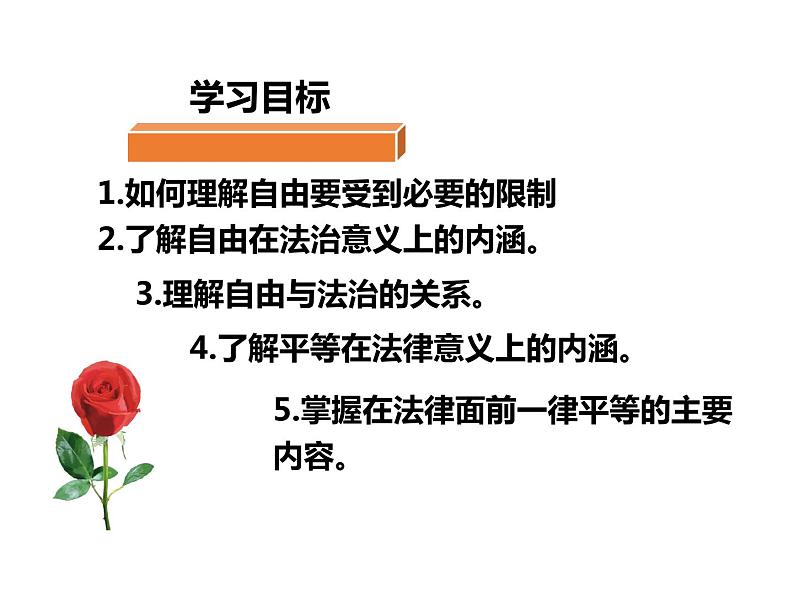 学习目标

1.如何理解自由要受到必要的限制

2.了解自由在法治意义上的内涵。

3.理解自由与法治的关系。

4.了解平等在法律意义上的内涵。

5.掌握在法律面前一律平等的主要内容。